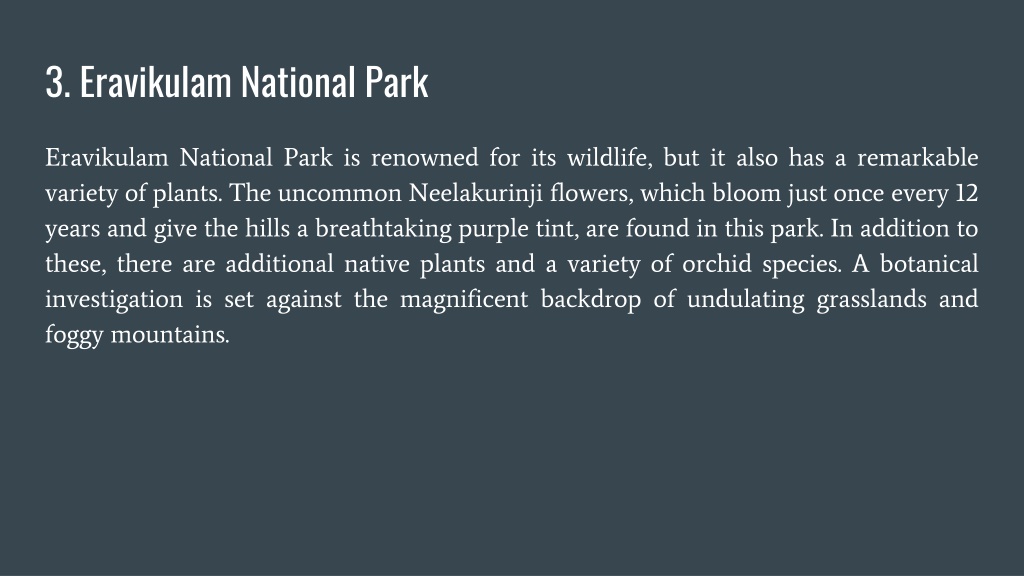 3. Eravikulam National Park

Eravikulam National Park is renowned for its wildlife, but it also has a remarkable variety of plants. The uncommon Neelakurinji flowers, which bloom just once every 12 years and give the hills a breathtaking purple tint, are found in this park. In addition to these, there are additional native plants and a variety of orchid species. A botanical investigation is set against the magnificent backdrop of undulating grasslands and foggy mountains.